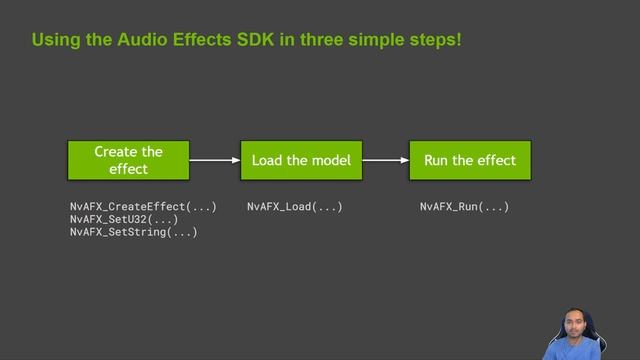 Using the Audio Effects SDK in three simple steps!

Create the effect

Load the model

Run the effect

NvAFX_CreateEffect(...)
NvAFX_SetU32(...)
NvAFX_SetString(...)

NvAFX_Load(...)

NvAFX_Run(...)